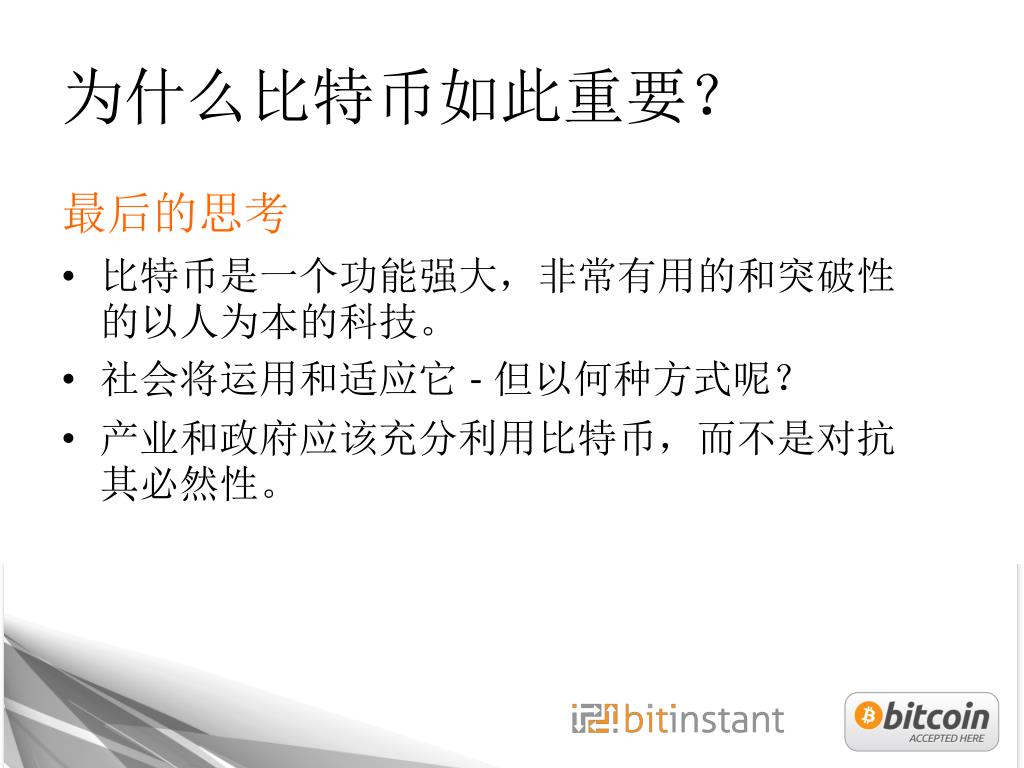 为什么比特币如此重要？

最后的思考

• 比特币是一个功能强大，非常有用的和突破性的以人为本的科技。
• 社会将运用和适应它 - 但以何种方式呢？
• 产业和政府应该充分利用比特币，而不是对抗其必然性。

bitinstant

bitcoin ACCEPTED HERE